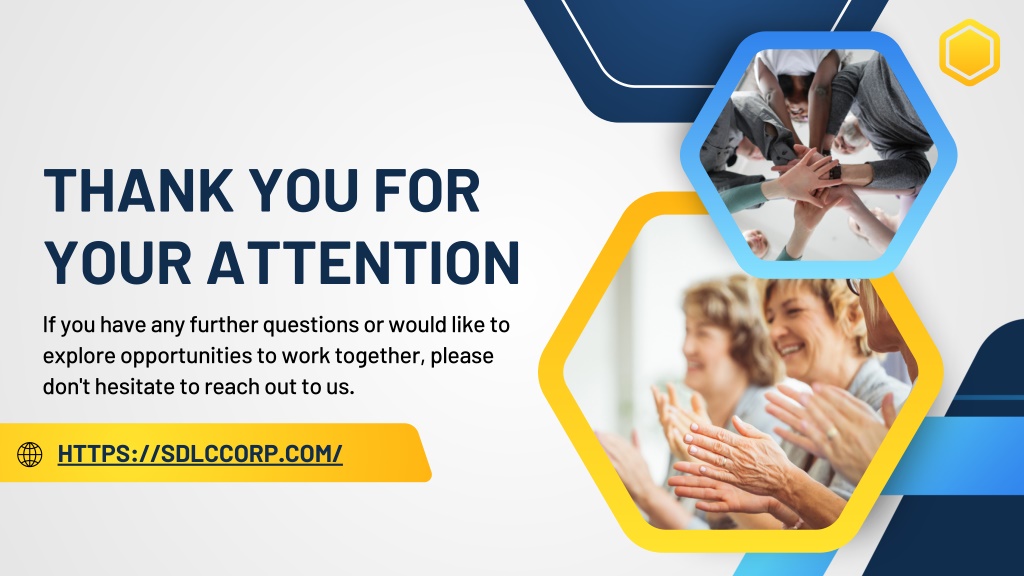 THANK YOU FOR YOUR ATTENTION

If you have any further questions or would like to explore opportunities to work together, please don't hesitate to reach out to us.

HTTPS://SDLCCORP.COM/